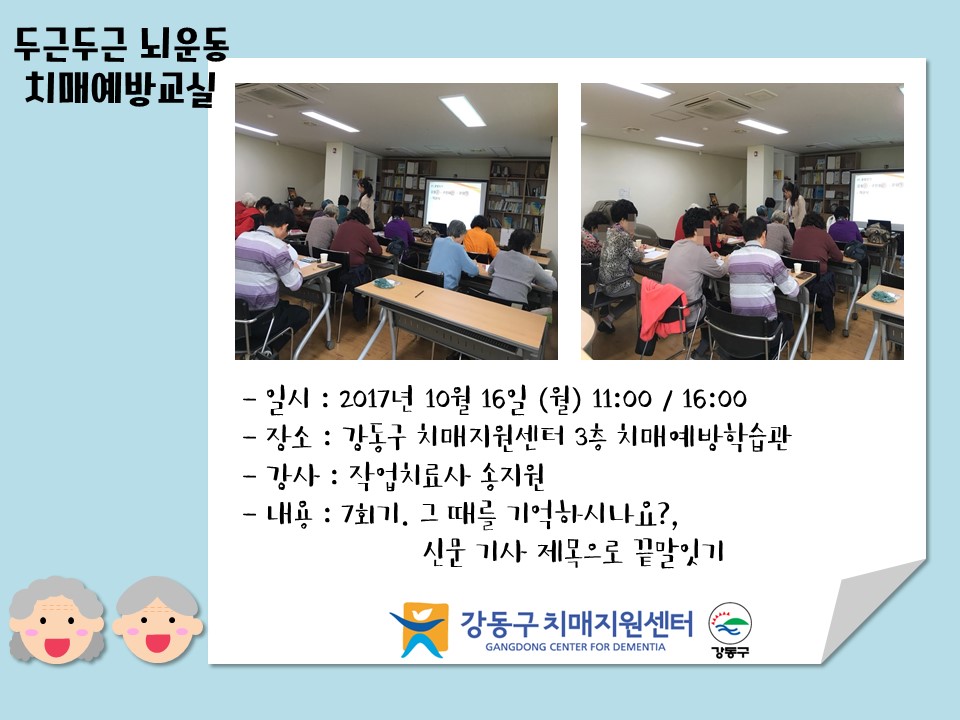 두근두근 뇌운동
치매예방교실

- 일시 : 2017년 10월 16일 (월) 11:00 / 16:00
- 장소 : 강동구 치매지원센터 3층 치매예방학습관
- 강사 : 작업치료사 송지원
- 내용 : 7회기. 그 때를 기억하시나요?, 신문 기사 제목으로 끝말잇기

강동구 치매지원센터
GANGDONG CENTER FOR DEMENTIA
강동구